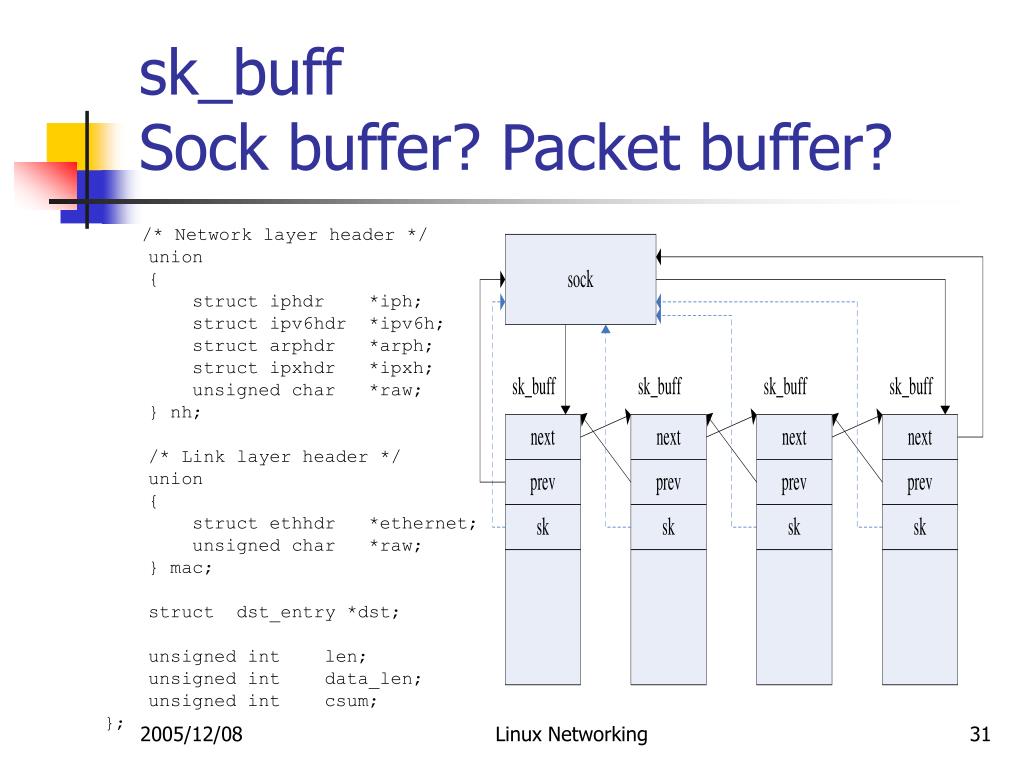 sk_buff
Sock buffer? Packet buffer?

/* Network layer header */
union
{
struct iphdr *iph;
struct ipv6hdr *ipv6h;
struct arphdr *arph;
struct ipxhdr *ipxh;
unsigned char *raw;
} nh;

/* Link layer header */
union
{
struct ethhdr *ethernet;
unsigned char *raw;
} mac;

struct dst_entry *dst;

unsigned int len;
unsigned int data_len;
unsigned int csum;
};

sock

sk_buff
next
prev
sk

sk_buff
next
prev
sk

sk_buff
next
prev
sk

sk_buff
next
prev
sk

2005/12/08

Linux Networking

31